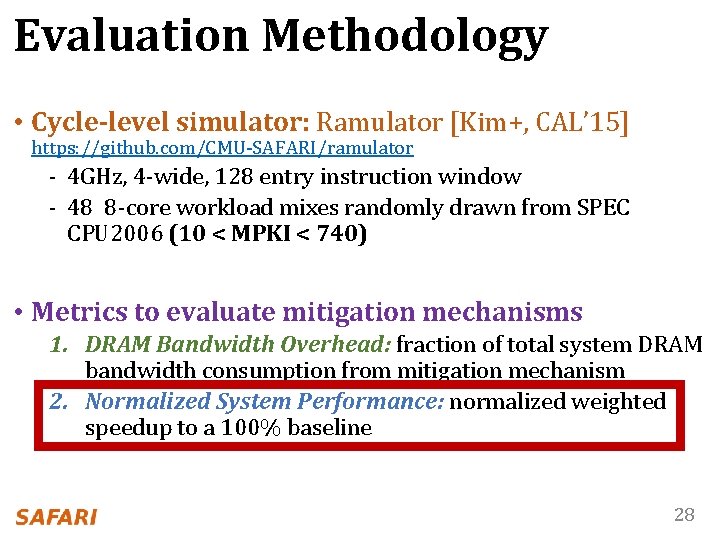 Evaluation Methodology

• Cycle-level simulator: Ramulator [Kim+, CAL'15]
https://github.com/CMU-SAFARI/ramulator
- 4GHz, 4-wide, 128 entry instruction window
- 48 8-core workload mixes randomly drawn from SPEC CPU2006 (10 < MPKI < 740)

• Metrics to evaluate mitigation mechanisms
1. DRAM Bandwidth Overhead: fraction of total system DRAM bandwidth consumption from mitigation mechanism
2. Normalized System Performance: normalized weighted speedup to a 100% baseline

SAFARI

28